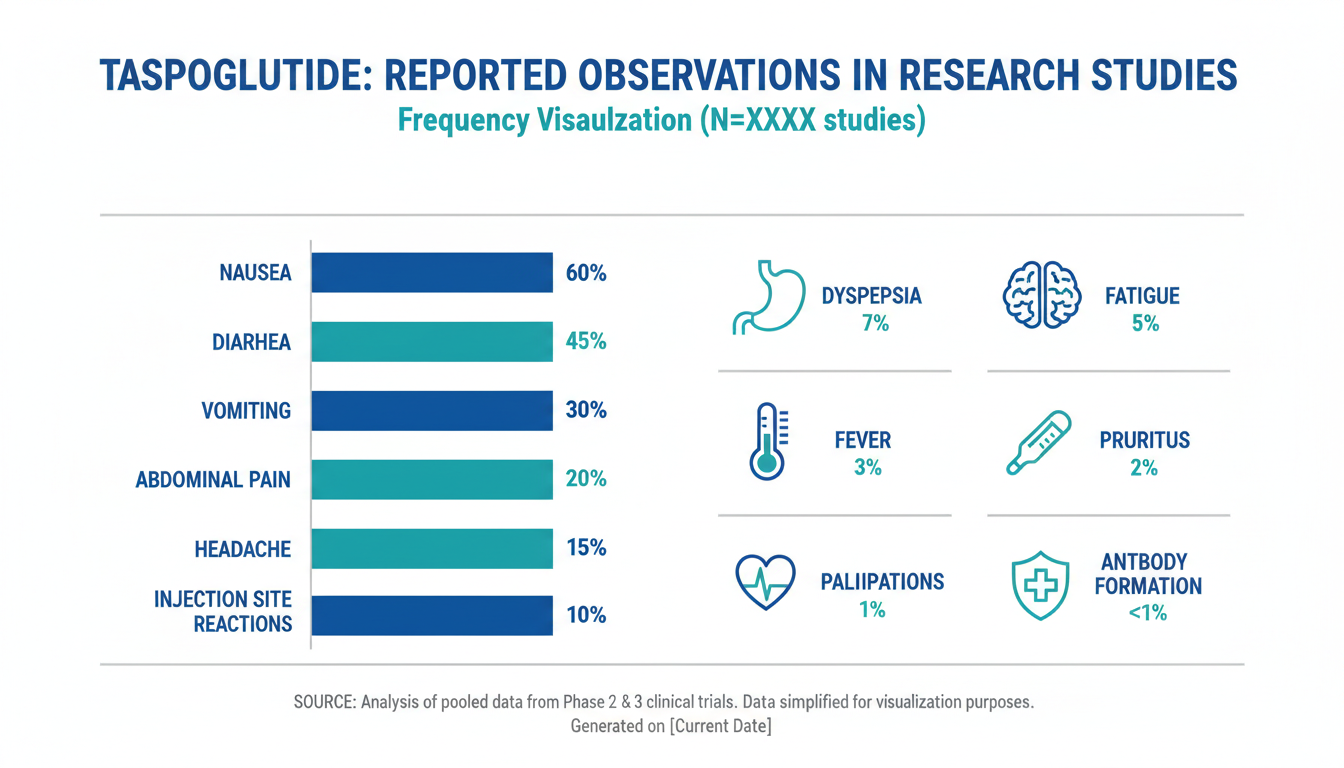 TASPOGLUTIDE: REPORTED OBSERVATIONS IN RESEARCH STUDIES
Frequency Visaulzation (N=XXXX studies)

NAUSEA 60%
DIARHEA 45%
VOMITING 30%
ABDOMINAL PAIN 20%
HEADACHE 15%
INJECTION SITE REACTIONS 10%

DYSPEPSIA 7%
FATIGUE 5%
FEVER 3%
PRURITUS 2%
PALIIPATIONS 1%
ANTBODY FORMATION <1%

SOURCE: Analysis of pooled data from Phase 2 & 3 clinical trials. Data simplified for visualization purposes.
Generated on [Current Date]